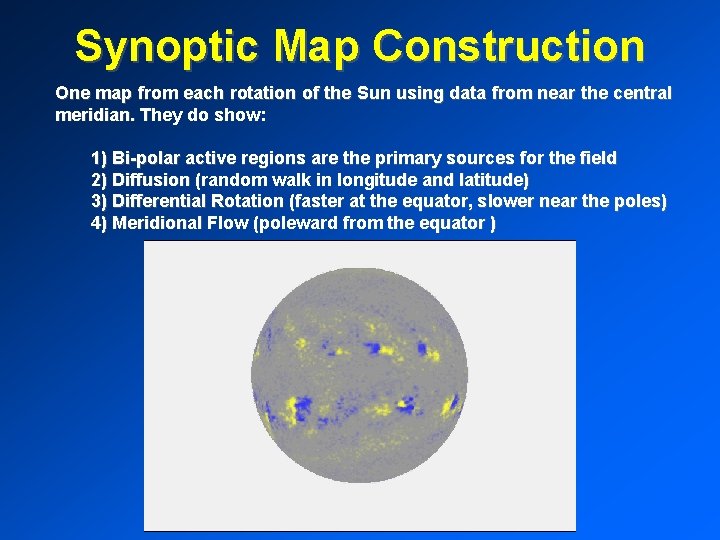 Synoptic Map Construction

One map from each rotation of the Sun using data from near the central meridian. They do show:

1) Bi-polar active regions are the primary sources for the field
2) Diffusion (random walk in longitude and latitude)
3) Differential Rotation (faster at the equator, slower near the poles)
4) Meridional Flow (poleward from the equator )